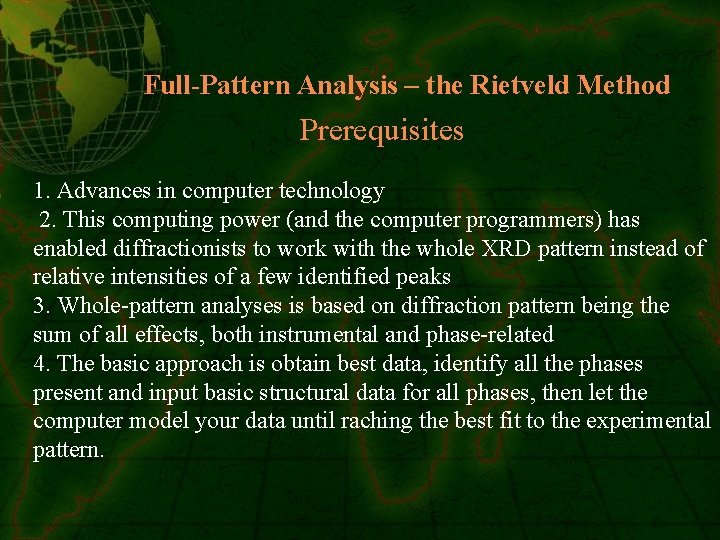 Full-Pattern Analysis – the Rietveld Method

Prerequisites

1. Advances in computer technology
2. This computing power (and the computer programmers) has enabled diffractionists to work with the whole XRD pattern instead of relative intensities of a few identified peaks
3. Whole-pattern analyses is based on diffraction pattern being the sum of all effects, both instrumental and phase-related
4. The basic approach is obtain best data, identify all the phases present and input basic structural data for all phases, then let the computer model your data until raching the best fit to the experimental pattern.